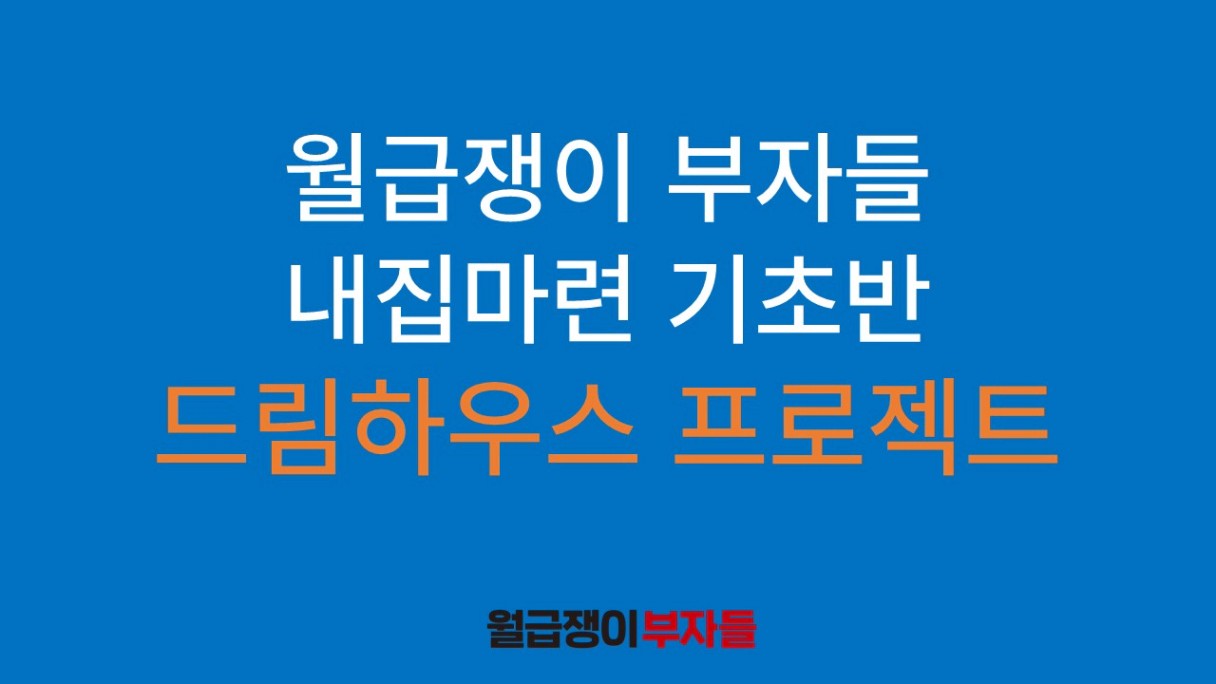 월급쟁이 부자들
내집마련 기초반
드림하우스 프로젝트

월급쟁이부자들